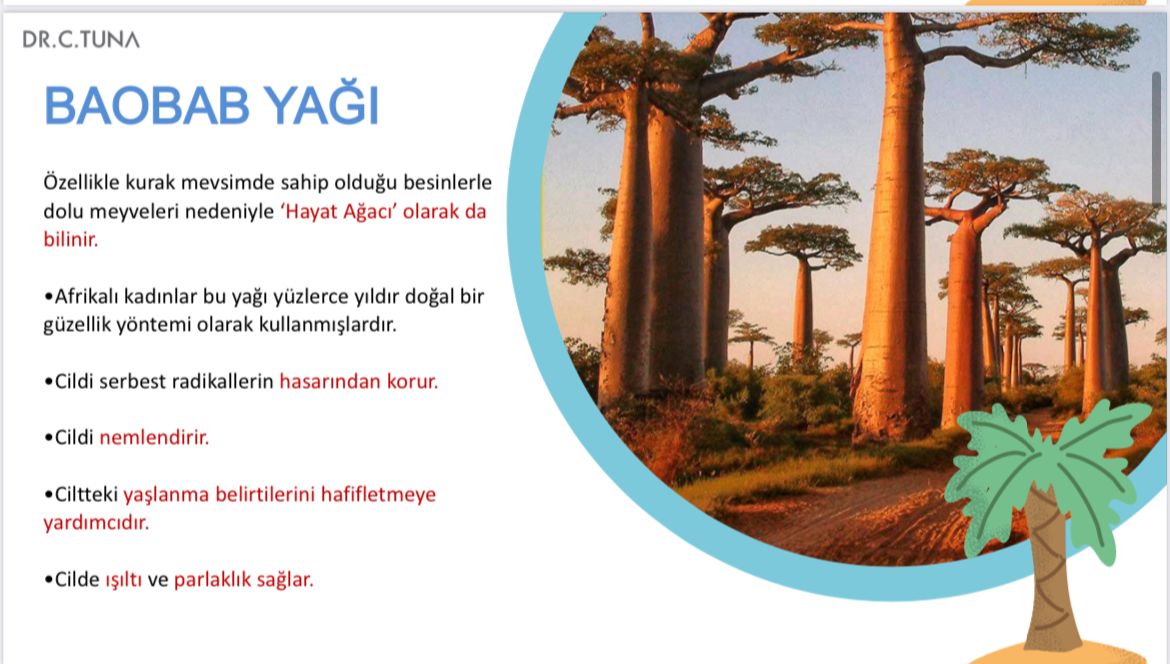 DR.C.TUNA

BAOBAB YAĞI

Özellikle kurak mevsimde sahip olduğu besinlerle dolu meyveleri nedeniyle ‘Hayat Ağacı’ olarak da bilinir.

•Afrikalı kadınlar bu yağı yüzlerce yıldır doğal bir güzellik yöntemi olarak kullanmışlardır.

•Cildi serbest radikallerin hasarından korur.

•Cildi nemlendirir.

•Ciltteki yaşlanma belirtilerini hafifletmeye yardımcıdır.

•Cilde ışıltı ve parlaklık sağlar.